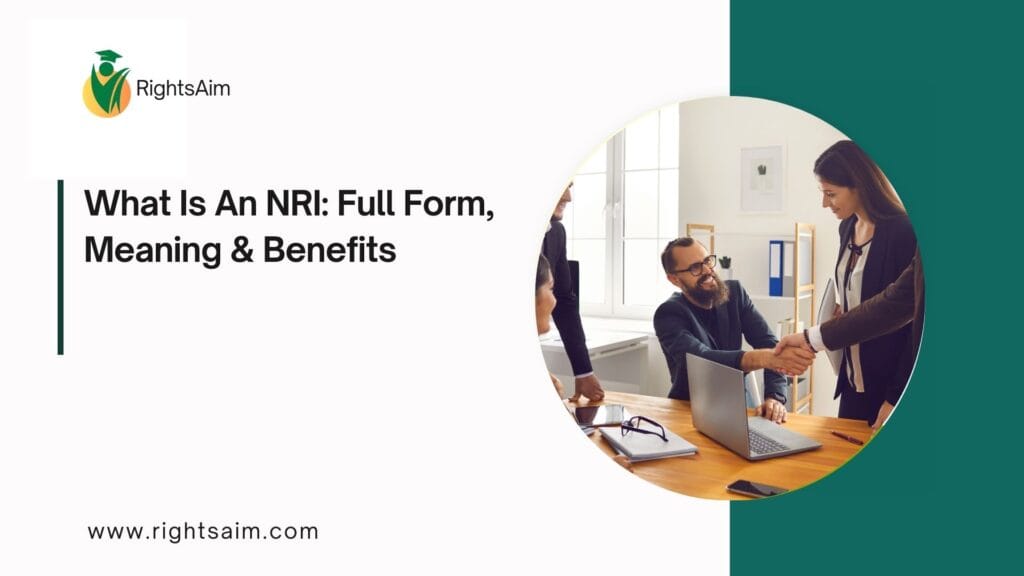 RightsAim

What Is An NRI: Full Form, Meaning & Benefits

www.rightsaim.com